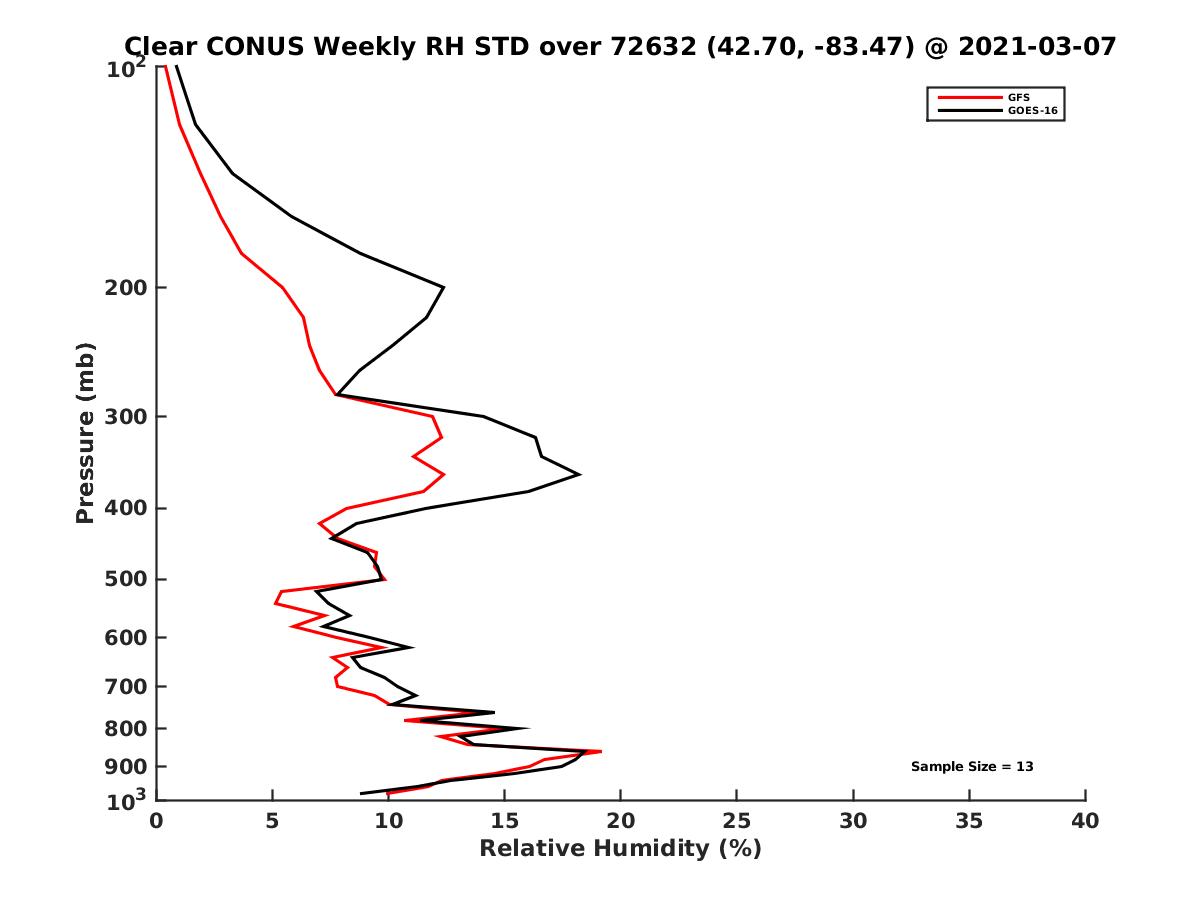 Clear CONUS Weekly RH STD over 72632 (42.70, -83.47) @ 2021-03-07

GFS
GOES-16

Pressure (mb)

$10^2$
200
300
400
500
600
700
800
900
$10^3$

Sample Size = 13

0
5
10
15
20
25
30
35
40

Relative Humidity (%)